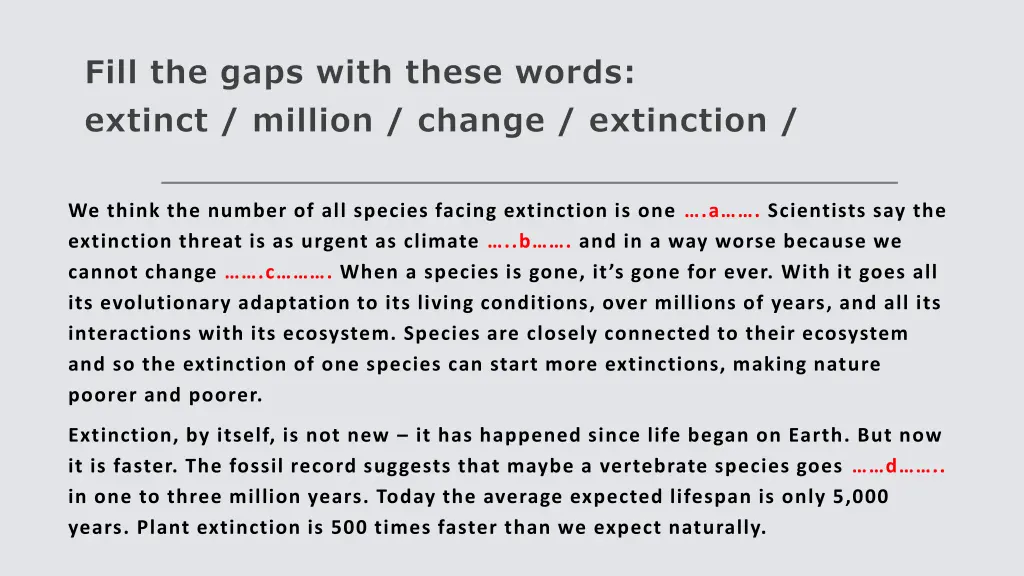 Fill the gaps with these words:
extinct / million / change / extinction /

We think the number of all species facing extinction is one ….a……. Scientists say the extinction threat is as urgent as climate …..b……. and in a way worse because we cannot change …….c………. When a species is gone, it's gone for ever. With it goes all its evolutionary adaptation to its living conditions, over millions of years, and all its interactions with its ecosystem. Species are closely connected to their ecosystem and so the extinction of one species can start more extinctions, making nature poorer and poorer.

Extinction, by itself, is not new – it has happened since life began on Earth. But now it is faster. The fossil record suggests that maybe a vertebrate species goes ……d…….. in one to three million years. Today the average expected lifespan is only 5,000 years. Plant extinction is 500 times faster than we expect naturally.